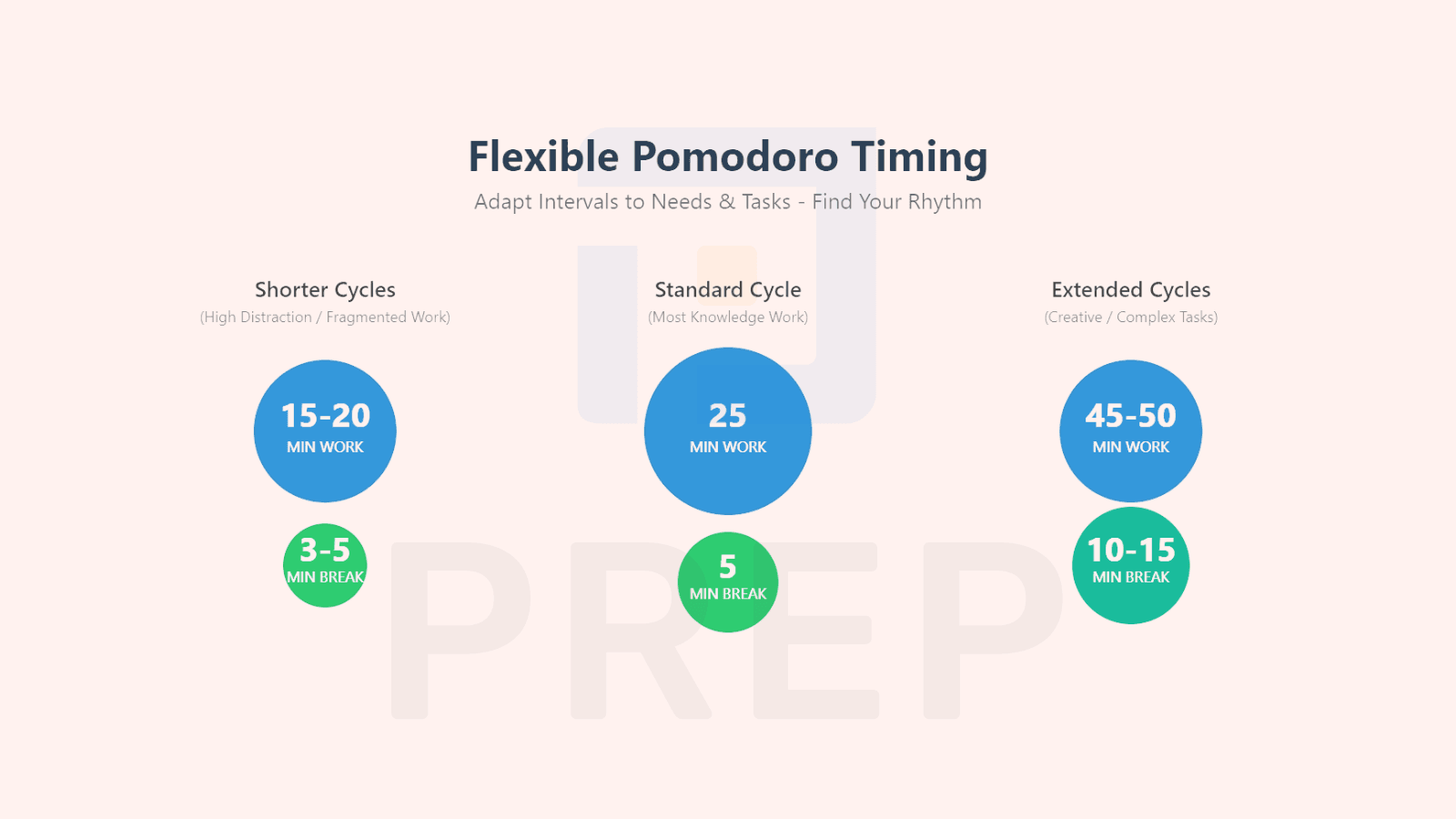 Flexible Pomodoro Timing
Adapt Intervals to Needs & Tasks - Find Your Rhythm

Shorter Cycles
(High Distraction / Fragmented Work)

15-20
MIN WORK

3-5
MIN BREAK

Standard Cycle
(Most Knowledge Work)

25
MIN WORK

5
MIN BREAK

Extended Cycles
(Creative / Complex Tasks)

45-50
MIN WORK

10-15
MIN BREAK

PREP